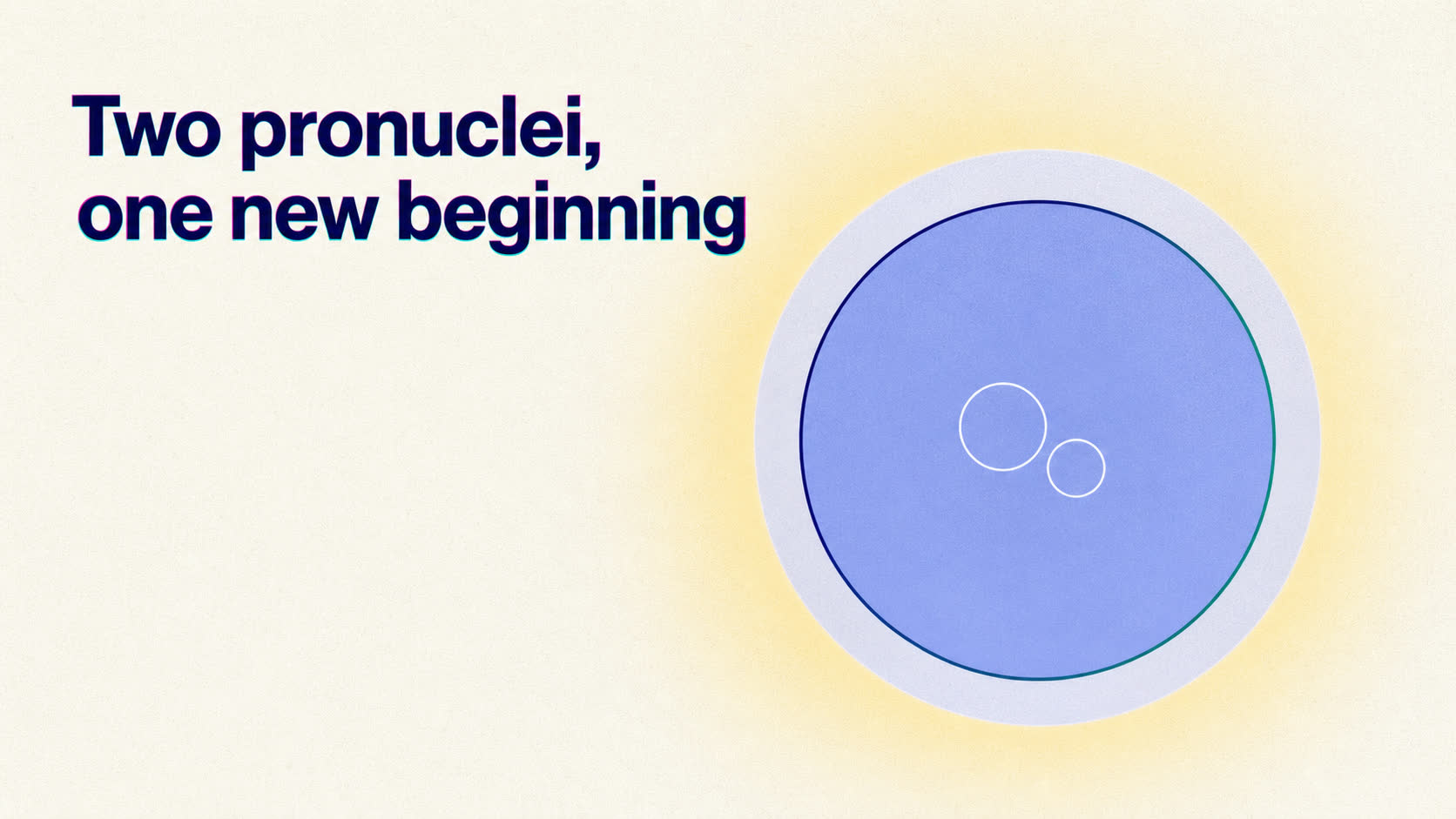 Two pronuclei, one new beginning